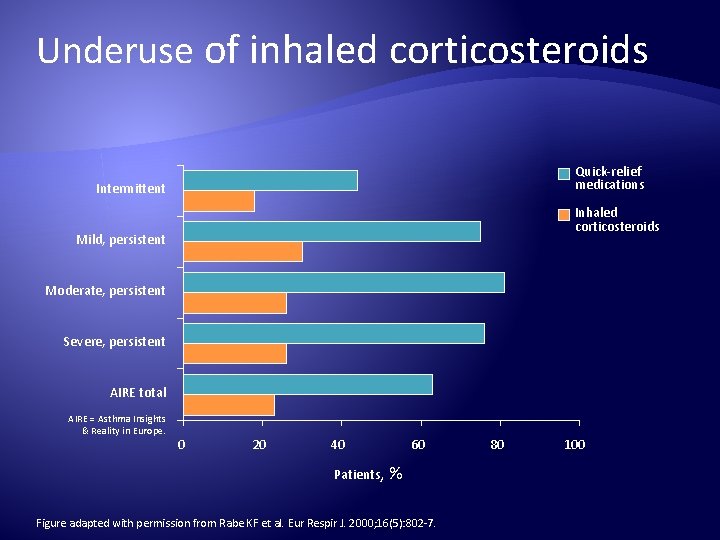 Underuse of inhaled corticosteroids

Intermittent

Mild, persistent

Moderate, persistent

Severe, persistent

AIRE total

AIRE = Asthma Insights & Reality in Europe.

0 20 40 60 80 100

Patients, %

Quick-relief medications

Inhaled corticosteroids

Figure adapted with permission from Rabe KF et al. Eur Respir J. 2000;16(5):802-7.